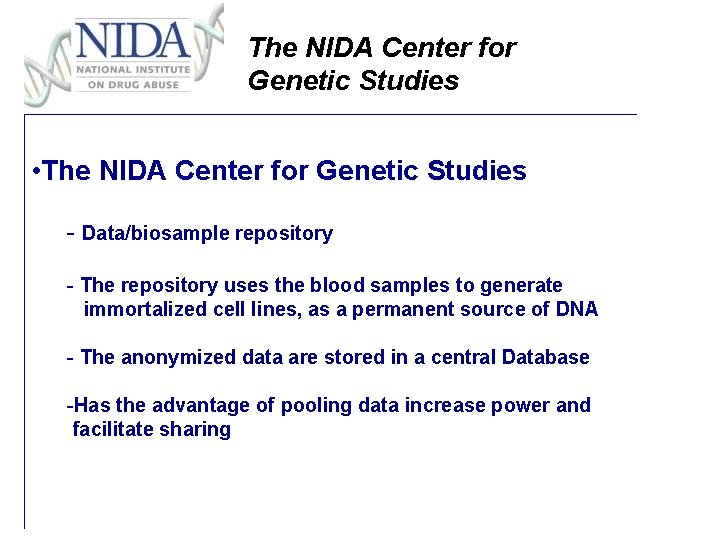 NIDA
NATIONAL INSTITUTE
ON DRUG ABUSE

The NIDA Center for Genetic Studies

•The NIDA Center for Genetic Studies

- Data/biosample repository

- The repository uses the blood samples to generate immortalized cell lines, as a permanent source of DNA

- The anonymized data are stored in a central Database

-Has the advantage of pooling data increase power and facilitate sharing